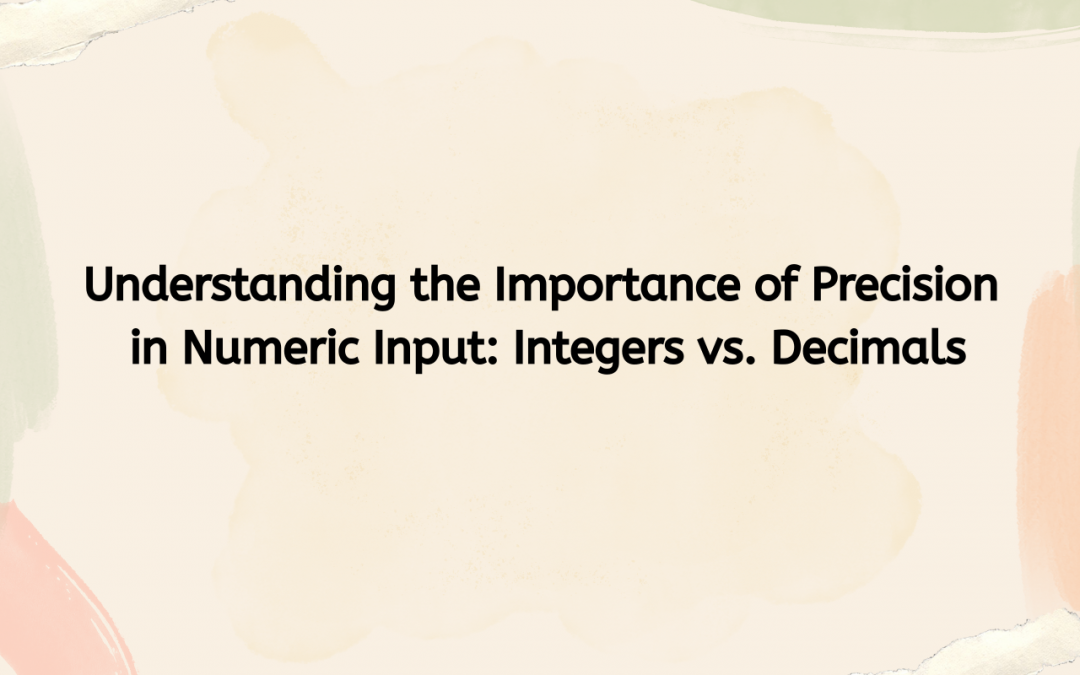 Understanding the Importance of Precision in Numeric Input: Integers vs. Decimals